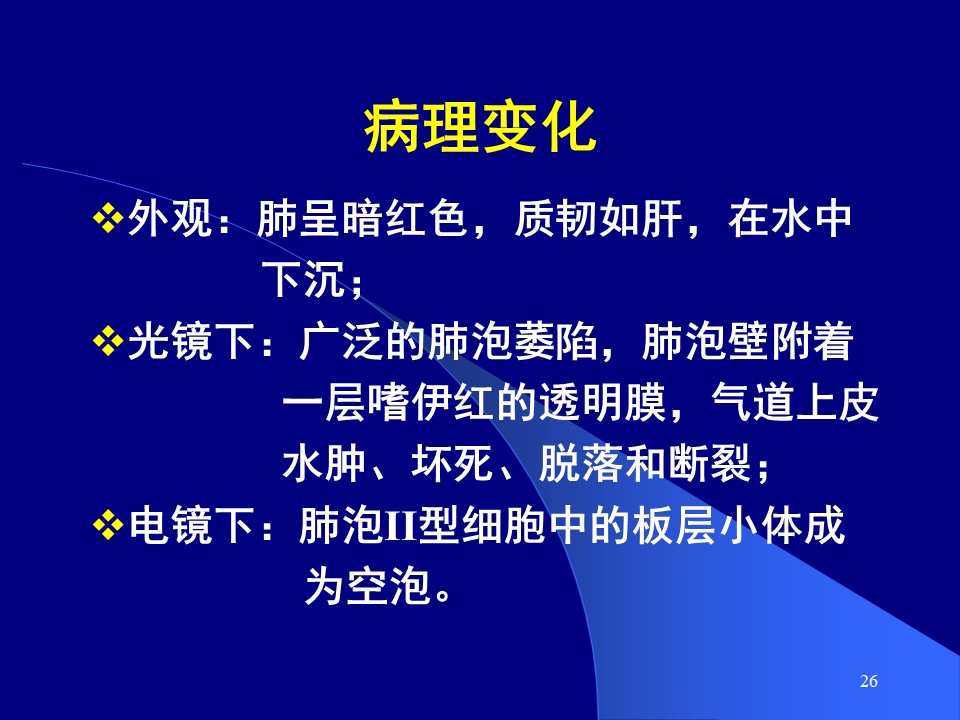 病理变化

❖外观：肺呈暗红色，质韧如肝，在水中下沉；

❖光镜下：广泛的肺泡萎陷，肺泡壁附着一层嗜伊红的透明膜，气道上皮水肿、坏死、脱落和断裂；

❖电镜下：肺泡II型细胞中的板层小体成为空泡。

26